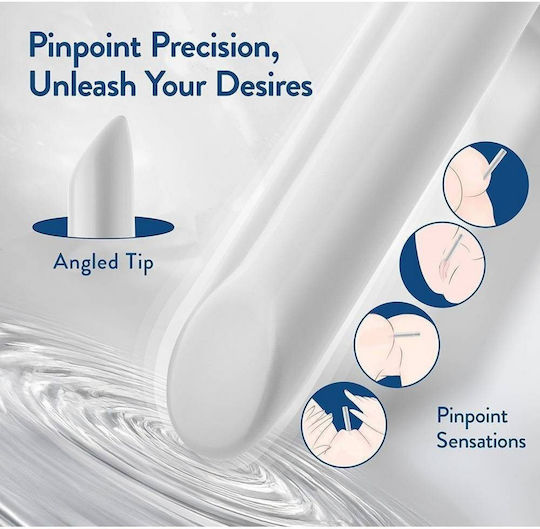 Pinpoint Precision,
Unleash Your Desires

Angled Tip

Pinpoint
Sensations